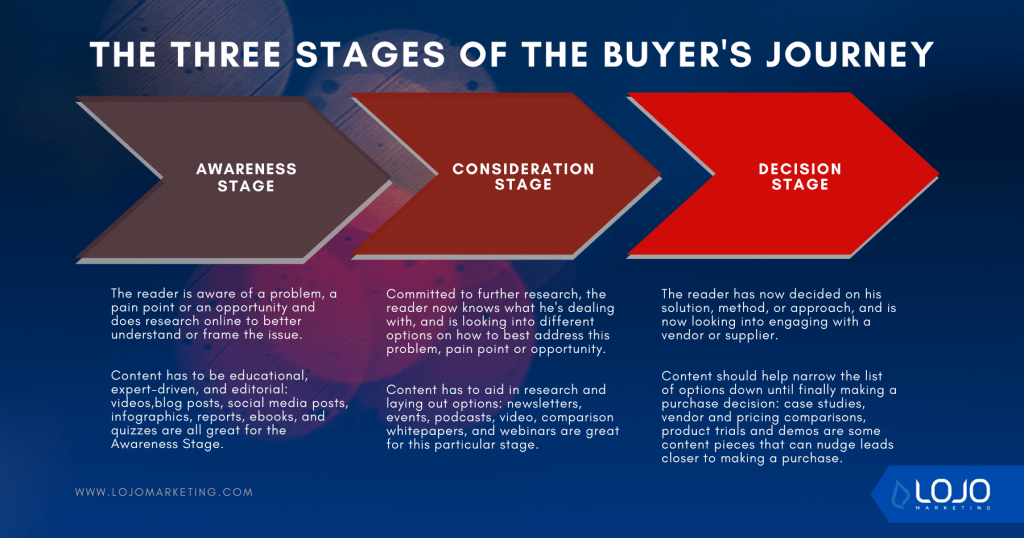 THE THREE STAGES OF THE BUYER'S JOURNEY

AWARENESS STAGE

CONSIDERATION STAGE

DECISION STAGE

The reader is aware of a problem, a pain point or an opportunity and does research online to better understand or frame the issue.

Content has to be educational, expert-driven, and editorial: videos,blog posts, social media posts, infographics, reports, ebooks, and quizzes are all great for the Awareness Stage.

Committed to further research, the reader now knows what he's dealing with, and is looking into different options on how to best address this problem, pain point or opportunity.

Content has to aid in research and laying out options: newsletters, events, podcasts, video, comparison whitepapers, and webinars are great for this particular stage.

The reader has now decided on his solution, method, or approach, and is now looking into engaging with a vendor or supplier.

Content should help narrow the list of options down until finally making a purchase decision: case studies, vendor and pricing comparisons, product trials and demos are some content pieces that can nudge leads closer to making a purchase.

WWW.LOJOMARKETING.COM

LOJO MARKETING